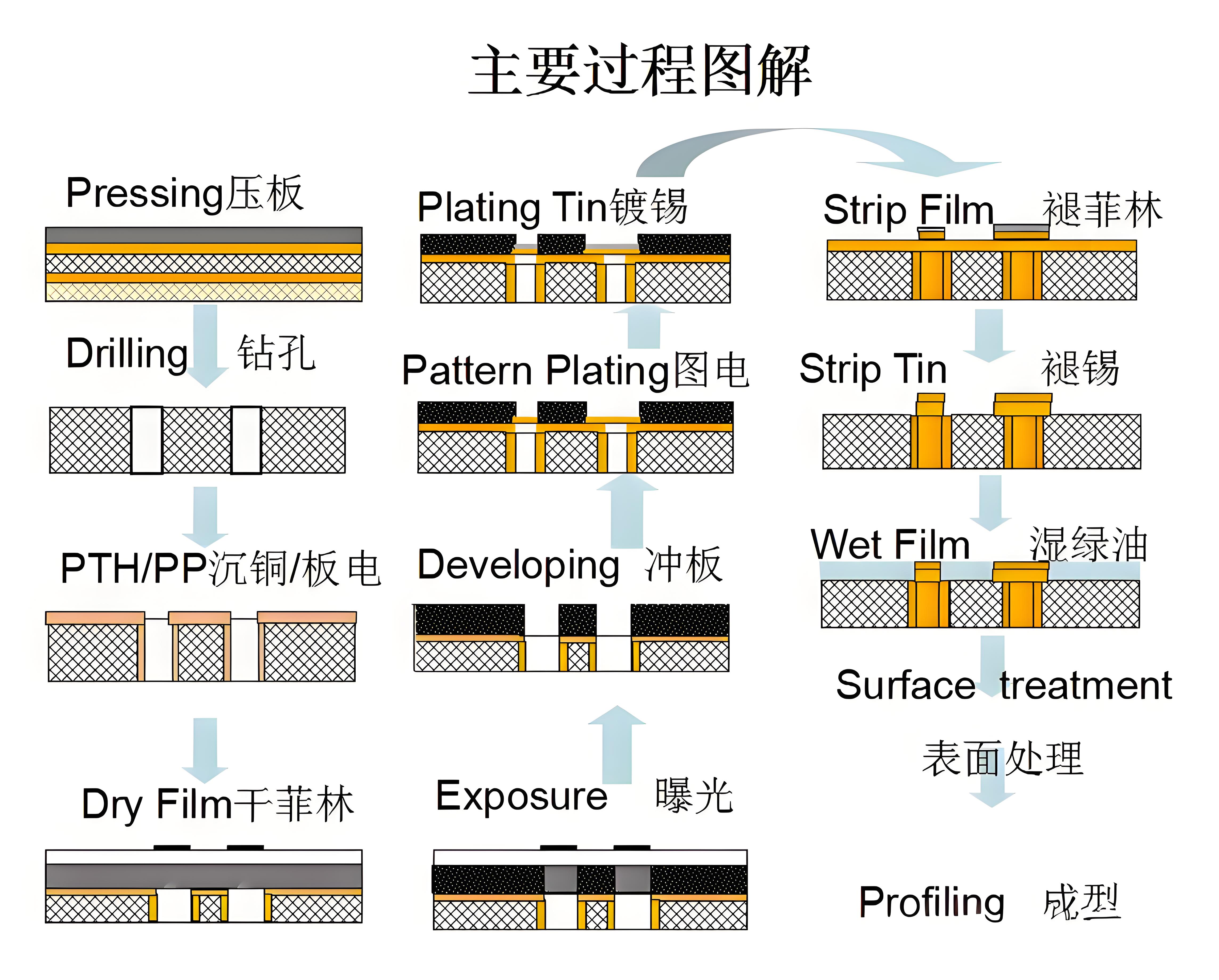 主要过程图解

Pressing压板

Drilling 钻孔

PTH/PP沉铜/板电

Dry Film干菲林

Plating Tin镀锡

Pattern Plating图电

Developing 冲板

Exposure 曝光

Strip Film 褪菲林

Strip Tin 褪锡

Wet Film 湿绿油

Surface treatment

表面处理

Profiling 成型